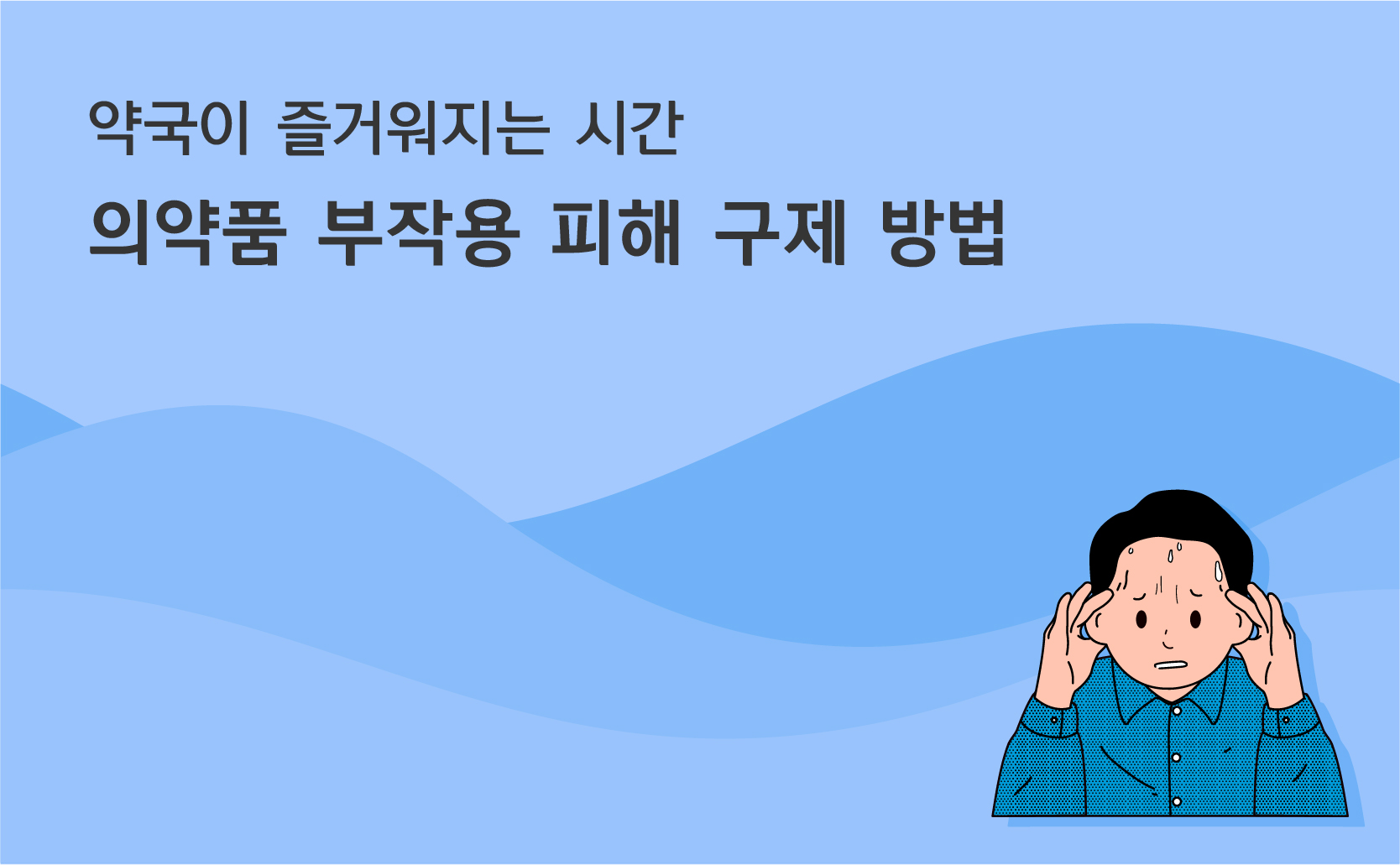 약국이 즐거워지는 시간

의약품 부작용 피해 구제 방법